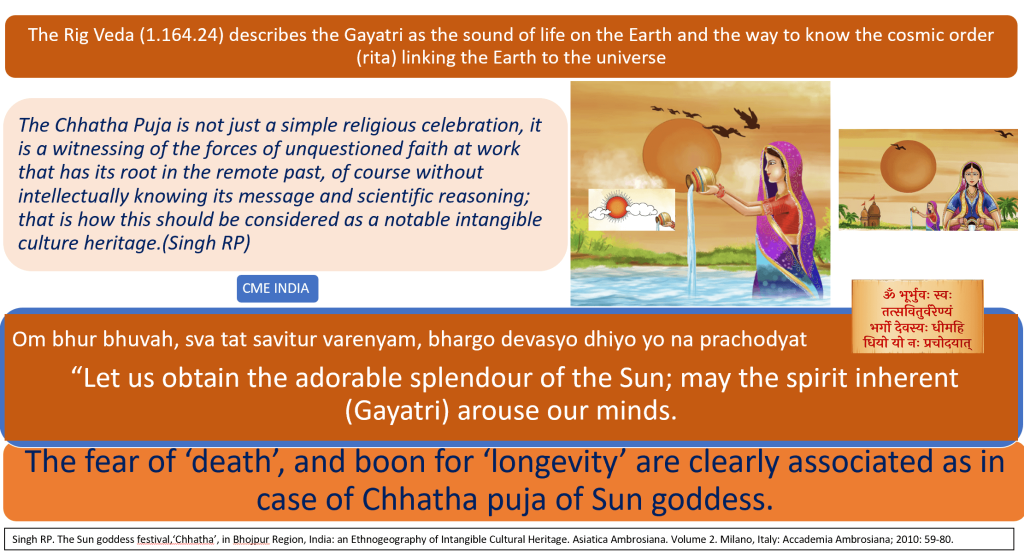 The Rig Veda (1.164.24) describes the Gayatri as the sound of life on the Earth and the way to know the cosmic order (rita) linking the Earth to the universe

The Chhatha Puja is not just a simple religious celebration, it is a witnessing of the forces of unquestioned faith at work that has its root in the remote past, of course without intellectually knowing its message and scientific reasoning; that is how this should be considered as a notable intangible culture heritage.(Singh RP)

CME INDIA

ॐ भूर्भुवः स्वः तत्सवितुर्वरेण्यं भर्गो देवस्यः धीमहि धियो यो नः प्रचोदयात्

Om bhur bhuvah, sva tat savitur varenyam, bhargo devasyo dhiyo yo na prachodyat

“Let us obtain the adorable splendour of the Sun; may the spirit inherent (Gayatri) arouse our minds.

The fear of ‘death’, and boon for ‘longevity’ are clearly associated as in case of Chhatha puja of Sun goddess.

Singh RP. The Sun goddess festival,‘Chhatha’, in Bhojpur Region, India: an Ethnogeography of Intangible Cultural Heritage. Asiatica Ambrosiana. Volume 2. Milano, Italy: Accademia Ambrosiana; 2010: 59-80.